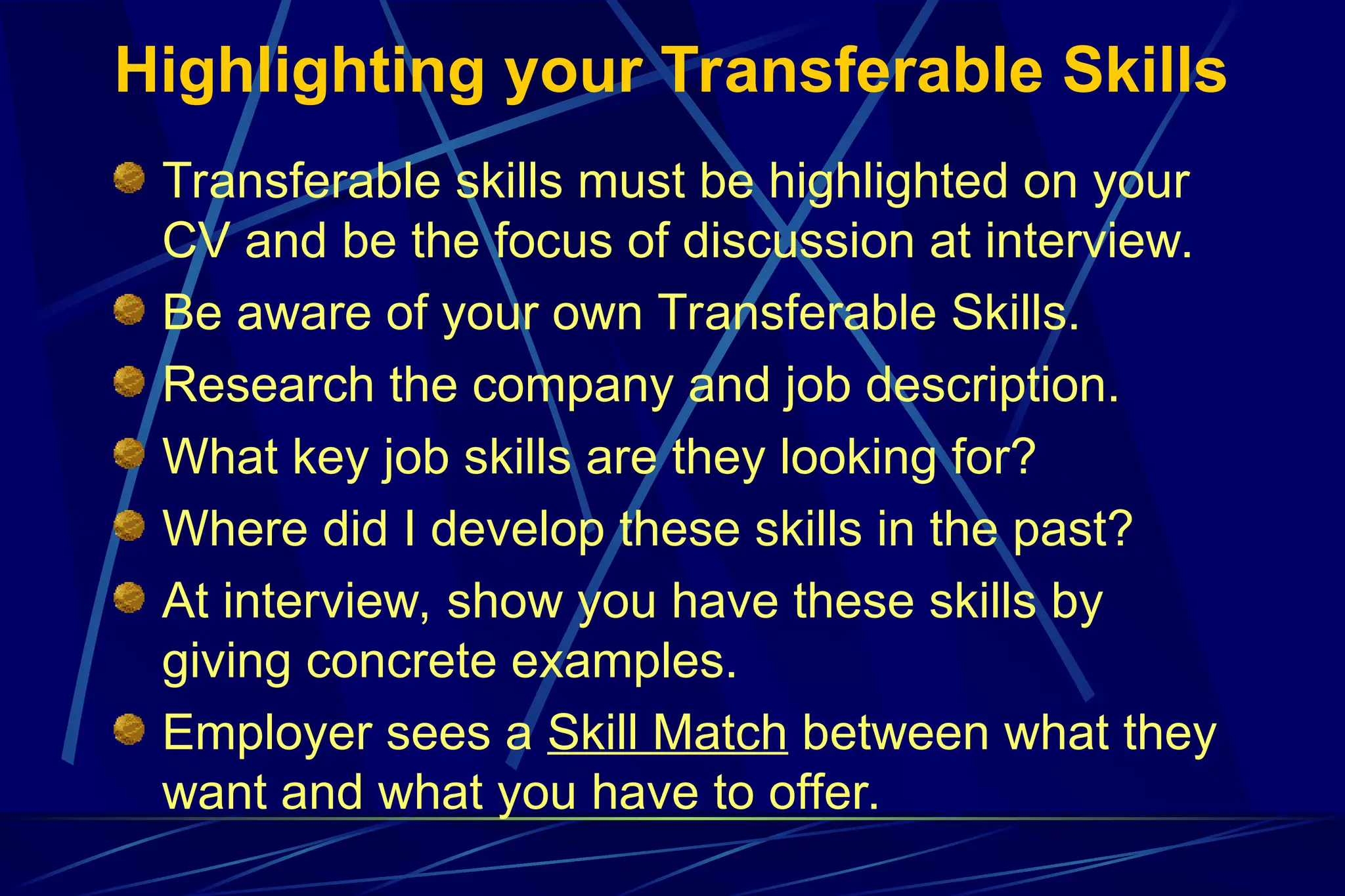 Highlighting your Transferable Skills

- Transferable skills must be highlighted on your CV and be the focus of discussion at interview.
- Be aware of your own Transferable Skills.
- Research the company and job description.
- What key job skills are they looking for?
- Where did I develop these skills in the past?
- At interview, show you have these skills by giving concrete examples.
- Employer sees a Skill Match between what they want and what you have to offer.